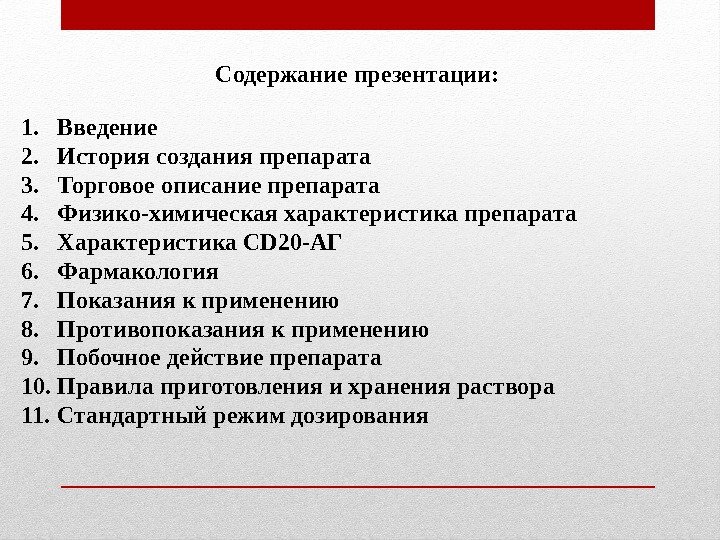 Содержание презентации:

1. Введение
2. История создания препарата
3. Торговое описание препарата
4. Физико-химическая характеристика препарата
5. Характеристика CD20-АГ
6. Фармакология
7. Показания к применению
8. Противопоказания к применению
9. Побочное действие препарата
10. Правила приготовления и хранения раствора
11. Стандартный режим дозирования